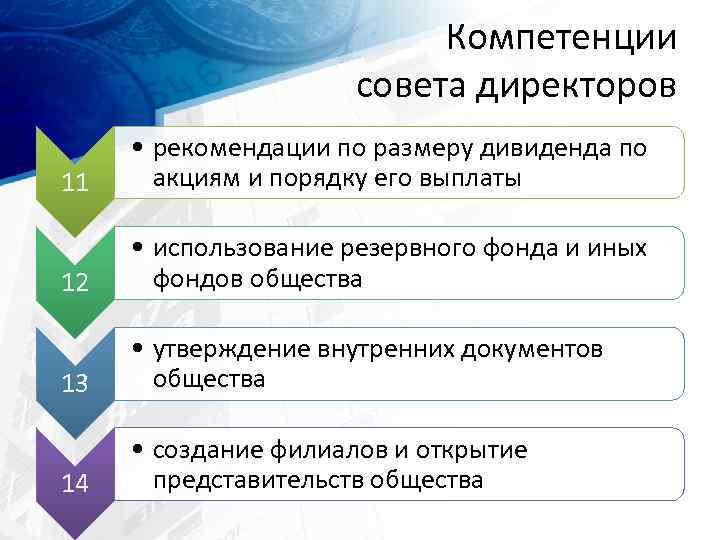 Компетенции совета директоров

11

• рекомендации по размеру дивиденда по акциям и порядку его выплаты

12

• использование резервного фонда и иных фондов общества

13

• утверждение внутренних документов общества

14

• создание филиалов и открытие представительств общества